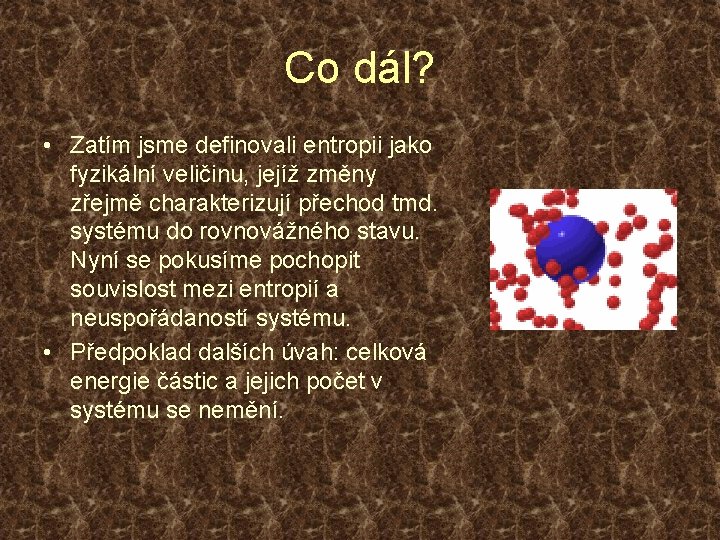 Co dál?

• Zatím jsme definovali entropii jako fyzikální veličinu, jejíž změny zřejmě charakterizují přechod tmd. systému do rovnovážného stavu. Nyní se pokusíme pochopit souvislost mezi entropií a neuspořádaností systému.

• Předpoklad dalších úvah: celková energie částic a jejich počet v systému se nemění.